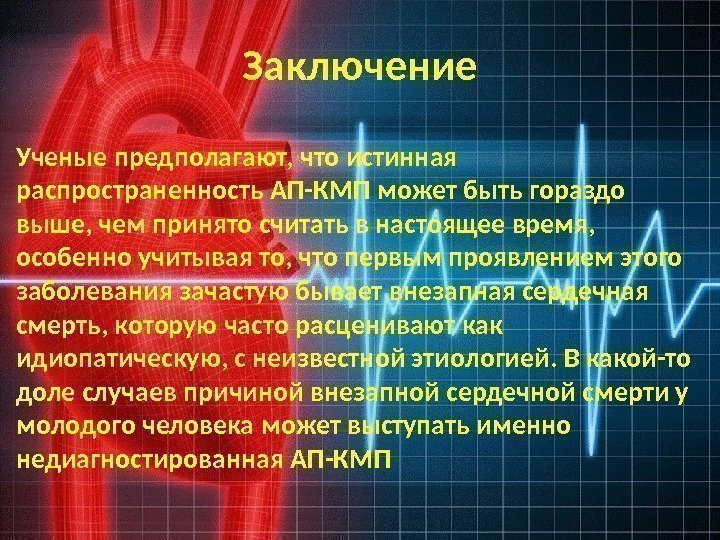 Заключение

Ученые предполагают, что истинная распространенность АП-КМП может быть гораздо выше, чем принято считать в настоящее время, особенно учитывая то, что первым проявлением этого заболевания зачастую бывает внезапная сердечная смерть, которую часто расценивают как идиопатическую, с неизвестной этиологией. В какой-то доле случаев причиной внезапной сердечной смерти у молодого человека может выступать именно недиагностированная АП-КМП